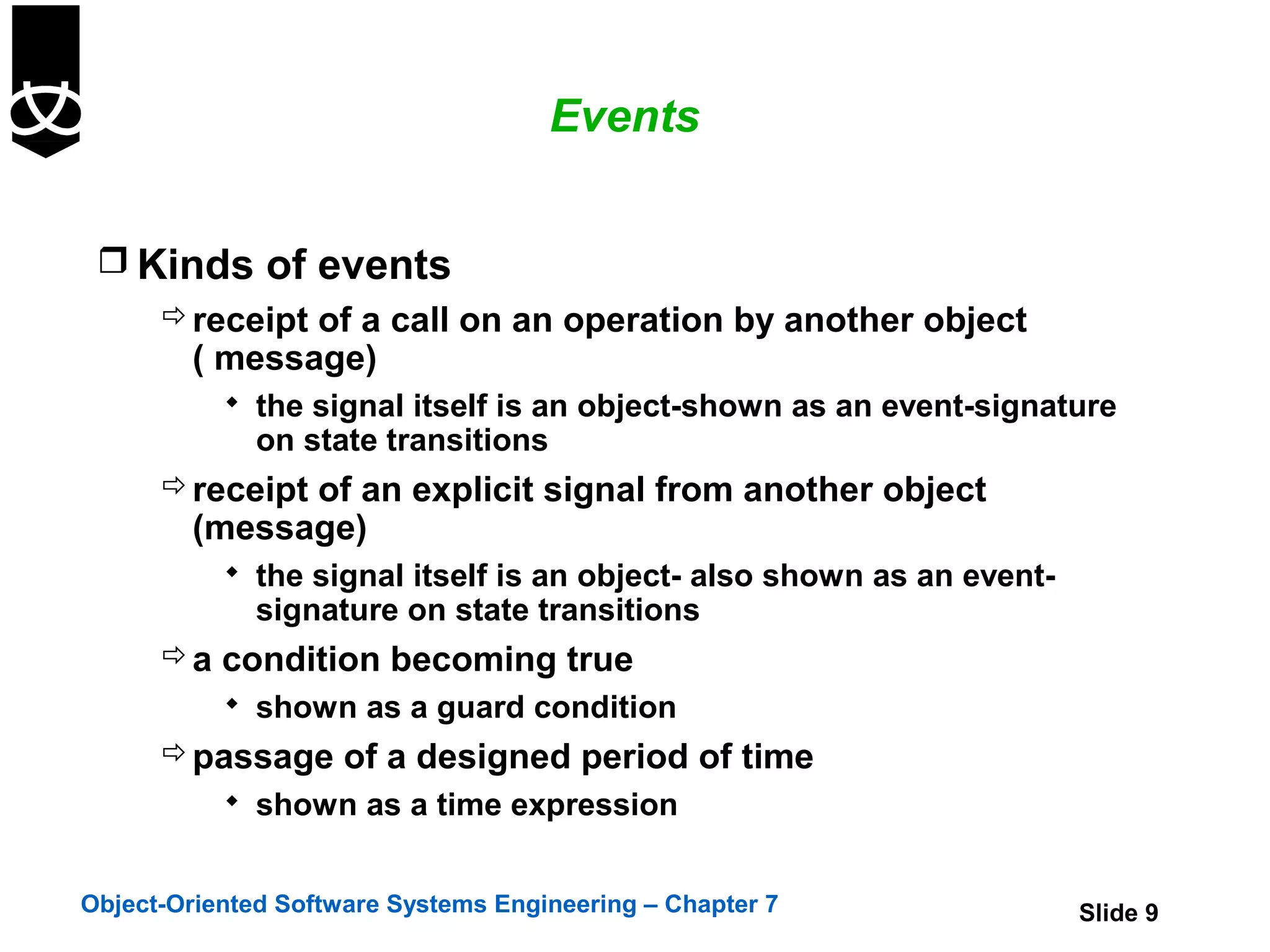 Events

❒ Kinds of events

⇨ receipt of a call on an operation by another object ( message)

◆ the signal itself is an object-shown as an event-signature on state transitions

⇨ receipt of an explicit signal from another object (message)

◆ the signal itself is an object- also shown as an event-signature on state transitions

⇨ a condition becoming true

◆ shown as a guard condition

⇨ passage of a designed period of time

◆ shown as a time expression

Object-Oriented Software Systems Engineering – Chapter 7

Slide 9